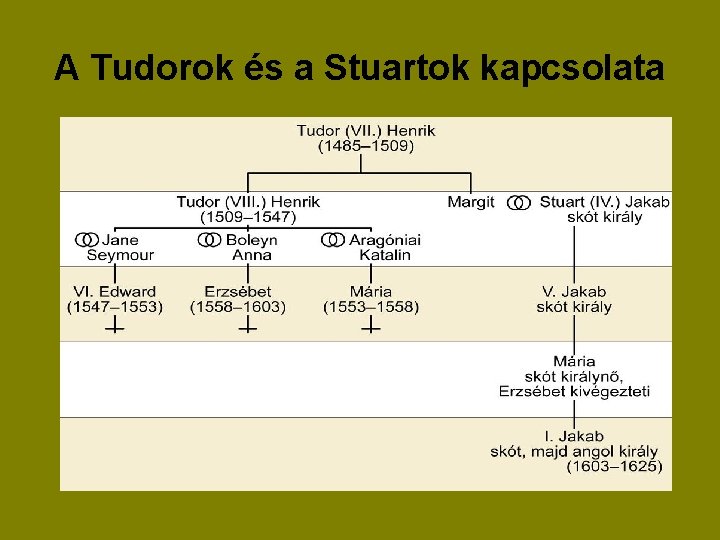 A Tudorok és a Stuartok kapcsolata

Tudor (VII.) Henrik
(1485–1509)

Tudor (VIII.) Henrik
(1509–1547)

Margit

Stuart (IV.) Jakab
skót király

Jane
Seymour

Boleyn
Anna

Aragóniai
Katalin

VI. Edward
(1547–1553)

Erzsébet
(1558–1603)

Mária
(1553–1558)

V. Jakab
skót király

Mária
skót királynő,
Erzsébet kivégezteti

I. Jakab
skót, majd angol király
(1603–1625)